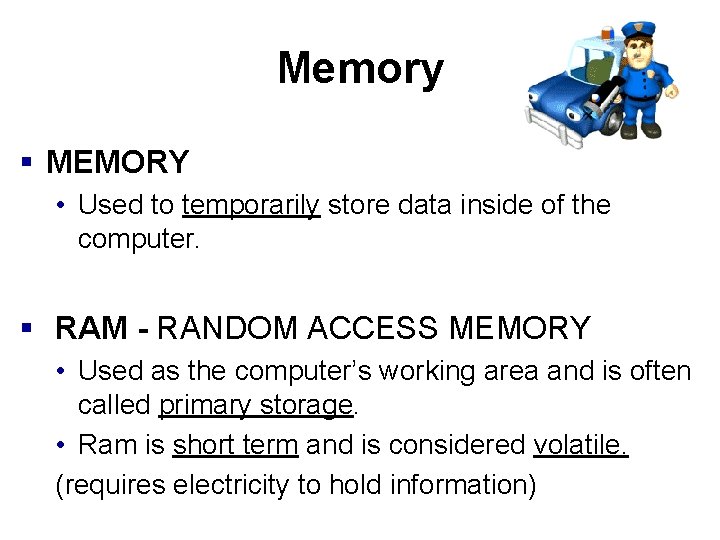 Memory

▪ MEMORY
• Used to temporarily store data inside of the computer.

▪ RAM - RANDOM ACCESS MEMORY
• Used as the computer's working area and is often called primary storage.
• Ram is short term and is considered volatile.
(requires electricity to hold information)